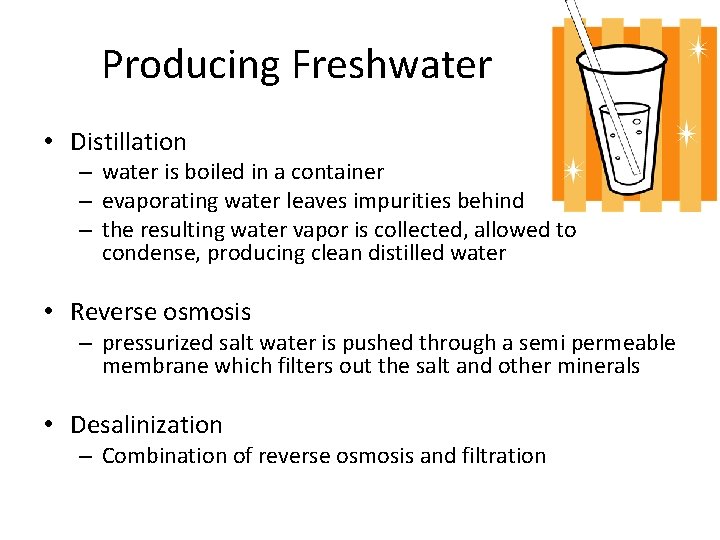 Producing Freshwater

• Distillation
– water is boiled in a container
– evaporating water leaves impurities behind
– the resulting water vapor is collected, allowed to condense, producing clean distilled water

• Reverse osmosis
– pressurized salt water is pushed through a semi permeable membrane which filters out the salt and other minerals

• Desalinization
– Combination of reverse osmosis and filtration